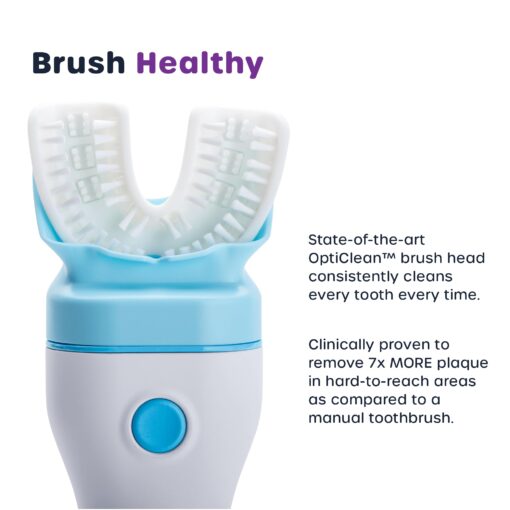 Brush Healthy

State-of-the-art OptiClean™ brush head consistently cleans every tooth every time.

Clinically proven to remove 7x MORE plaque in hard-to-reach areas as compared to a manual toothbrush.